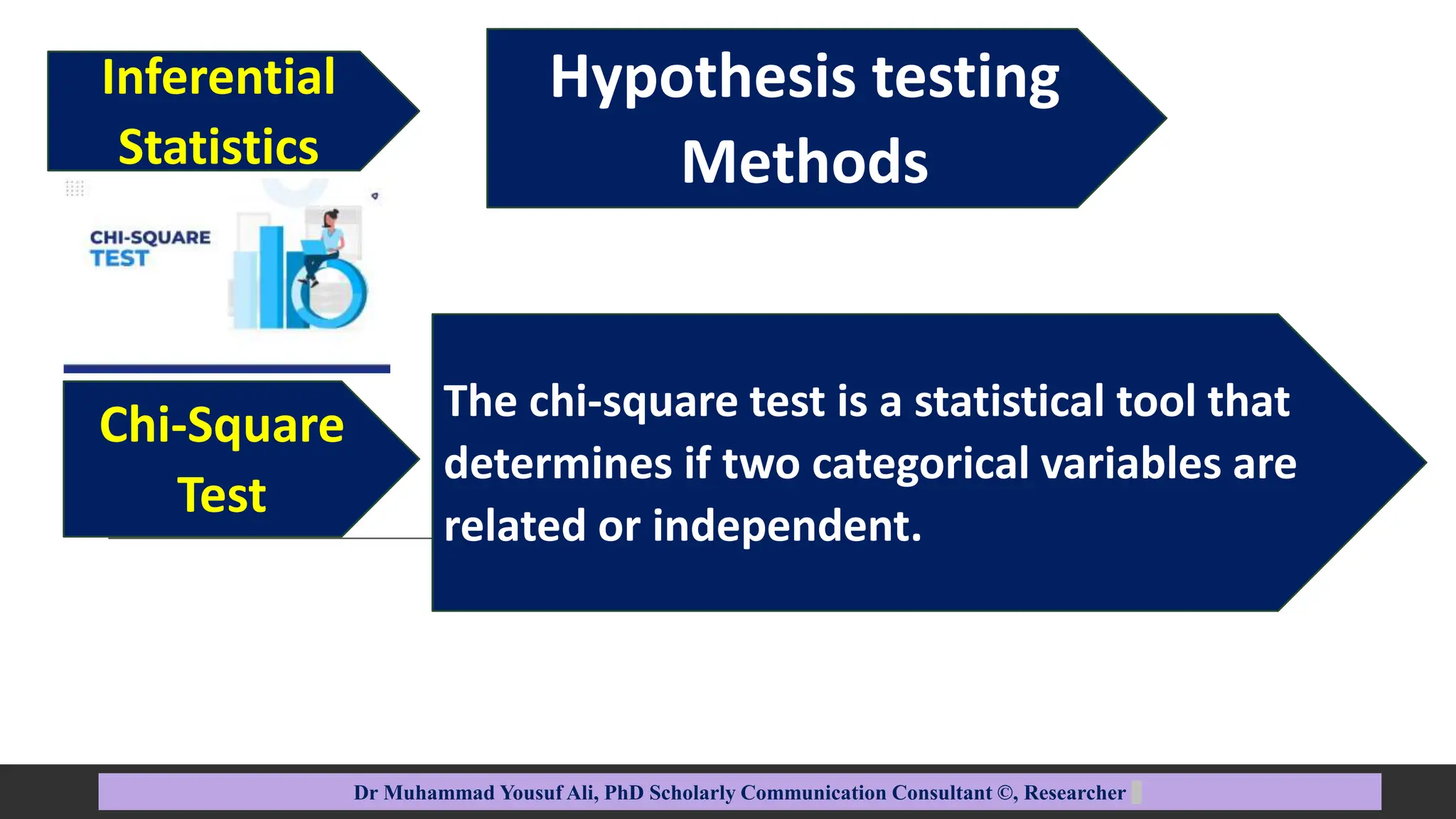 Inferential Statistics

Hypothesis testing Methods

CHI-SQUARE TEST

Chi-Square Test

The chi-square test is a statistical tool that determines if two categorical variables are related or independent.

Dr Muhammad Yousuf Ali, PhD Scholarly Communication Consultant ©, Researcher